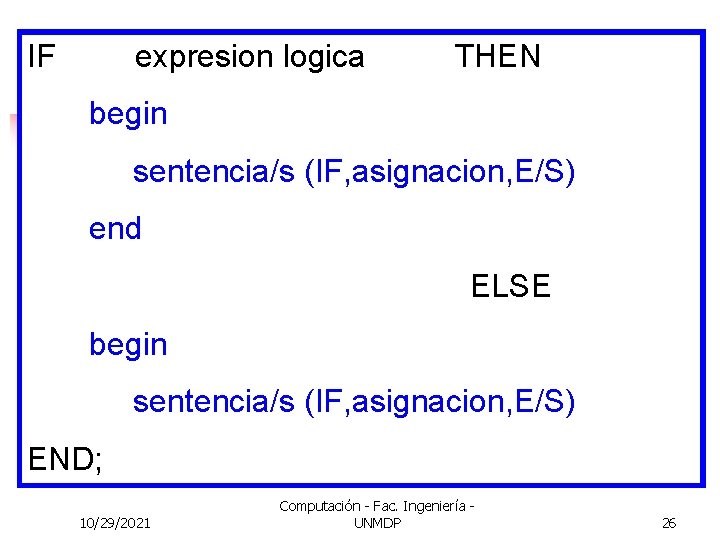 IF expresion logica THEN

begin

sentencia/s (IF,asignacion,E/S)

end

ELSE

begin

sentencia/s (IF,asignacion,E/S)

END;

10/29/2021

Computación - Fac. Ingeniería - UNMDP

26